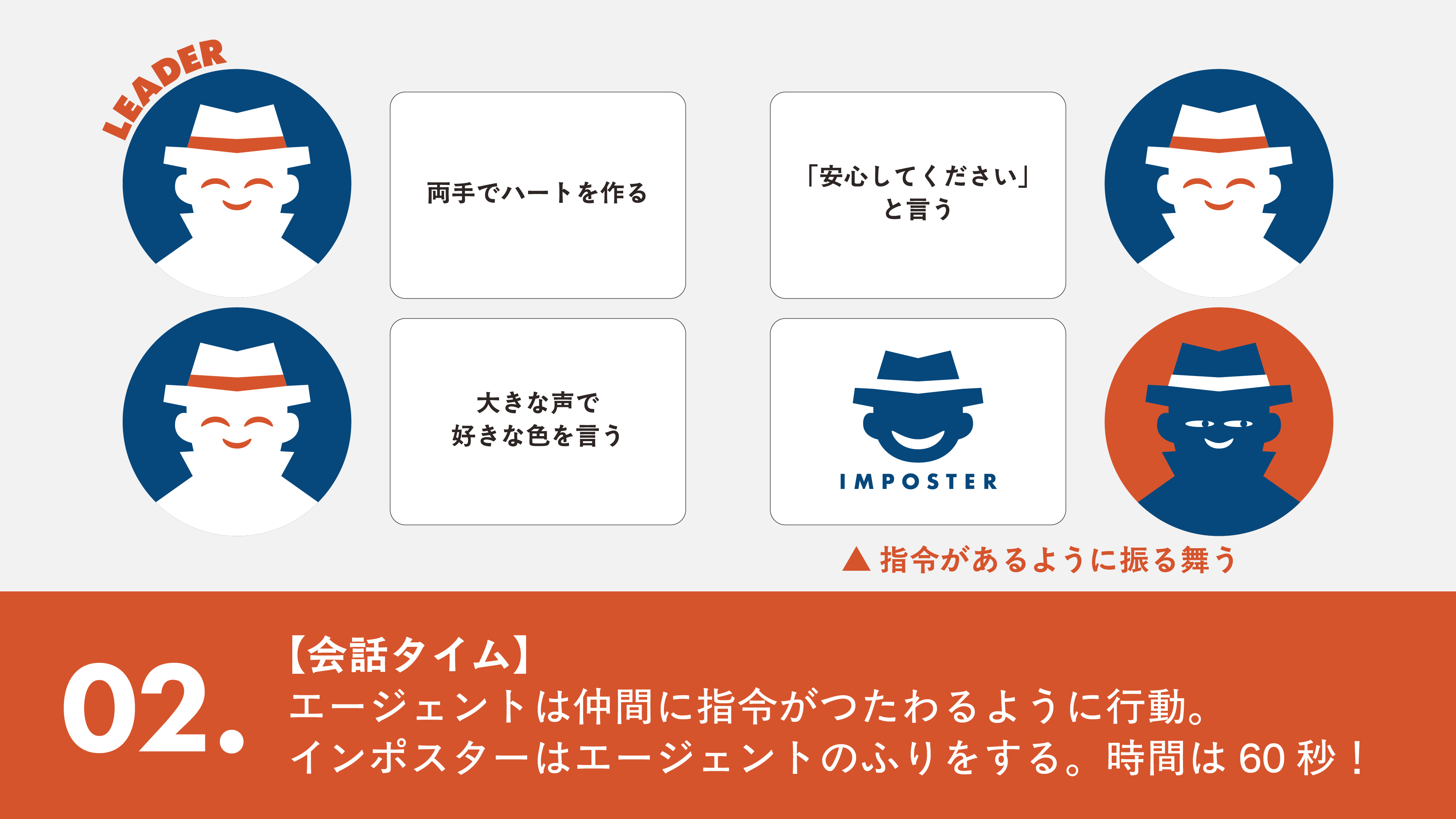 LEADER

両手でハートを作る

「安心してください」と言う

大きな声で好きな色を言う

IMPOSTER

▲ 指令があるように振る舞う

02.

【会話タイム】
エージェントは仲間に指令がつたわるように行動。
インポスターはエージェントのふりをする。時間は 60 秒！